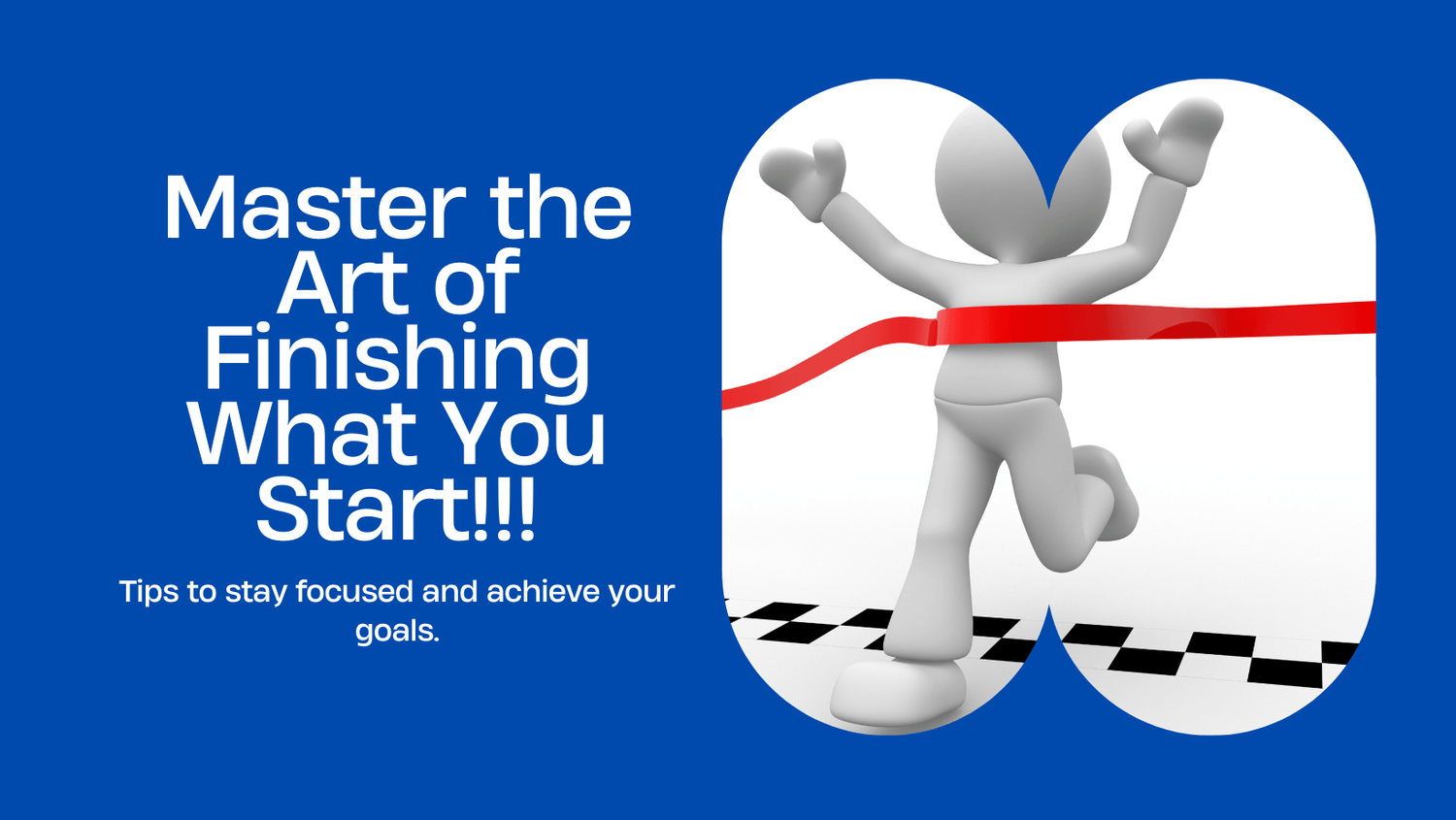 Master the Art of Finishing What You Start!!!

Tips to stay focused and achieve your goals.